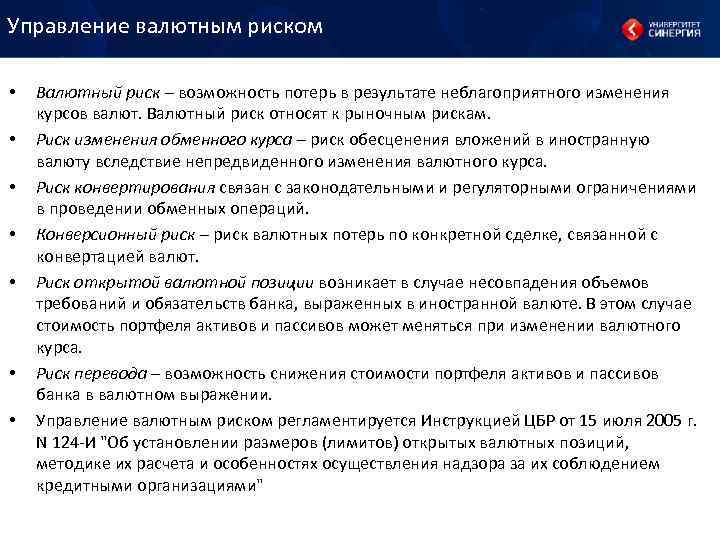 Управление валютным риском

УНИВЕРСИТЕТ СИНЕРГИЯ

• Валютный риск – возможность потерь в результате неблагоприятного изменения курсов валют. Валютный риск относят к рыночным рискам.

• Риск изменения обменного курса – риск обесценения вложений в иностранную валюту вследствие непредвиденного изменения валютного курса.

• Риск конвертирования связан с законодательными и регуляторными ограничениями в проведении обменных операций.

• Конверсионный риск – риск валютных потерь по конкретной сделке, связанной с конвертацией валют.

• Риск открытой валютной позиции возникает в случае несовпадения объемов требований и обязательств банка, выраженных в иностранной валюте. В этом случае стоимость портфеля активов и пассивов может меняться при изменении валютного курса.

• Риск перевода – возможность снижения стоимости портфеля активов и пассивов банка в валютном выражении.

• Управление валютным риском регламентируется Инструкцией ЦБР от 15 июля 2005 г. N 124-И "Об установлении размеров (лимитов) открытых валютных позиций, методике их расчета и особенностях осуществления надзора за их соблюдением кредитными организациями"